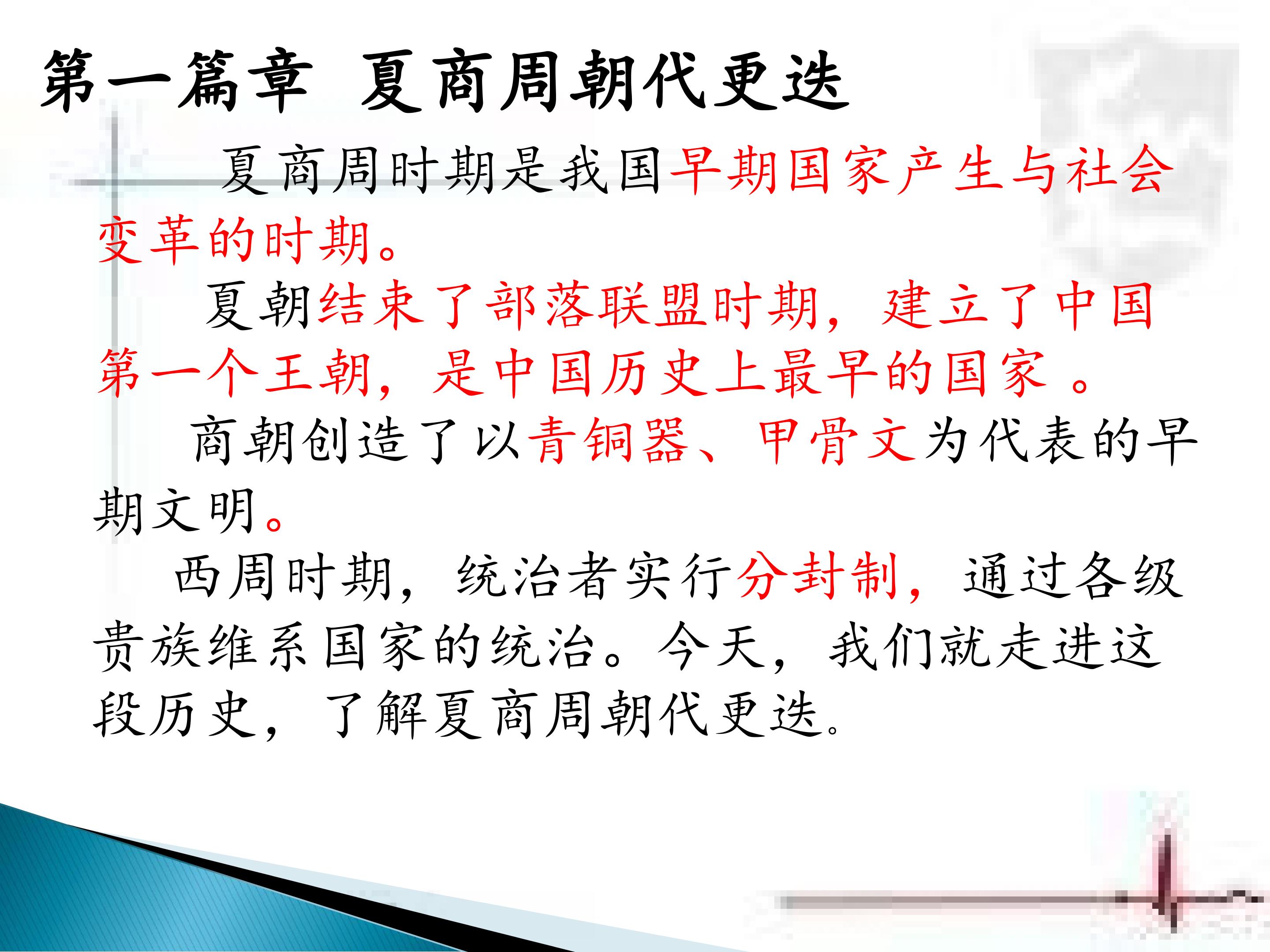 第一篇章 夏商周朝代更迭

夏商周时期是我国早期国家产生与社会变革的时期。

夏朝结束了部落联盟时期，建立了中国第一个王朝，是中国历史上最早的国家 。

商朝创造了以青铜器、甲骨文为代表的早期文明。

西周时期，统治者实行分封制，通过各级贵族维系国家的统治。今天，我们就走进这段历史，了解夏商周朝代更迭。